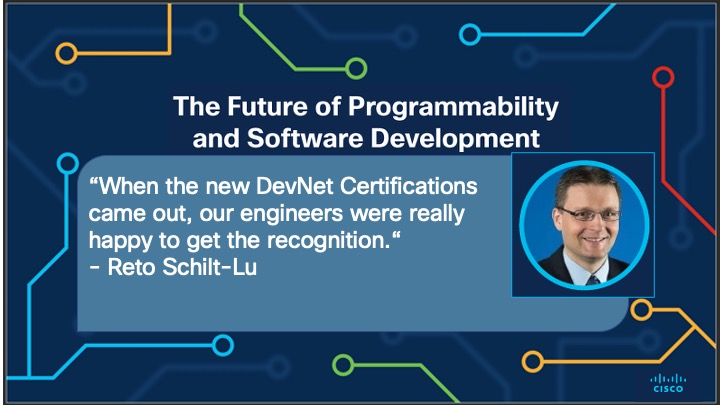 The Future of Programmability and Software Development

“When the new DevNet Certifications came out, our engineers were really happy to get the recognition.“
- Reto Schilt-Lu

CISCO